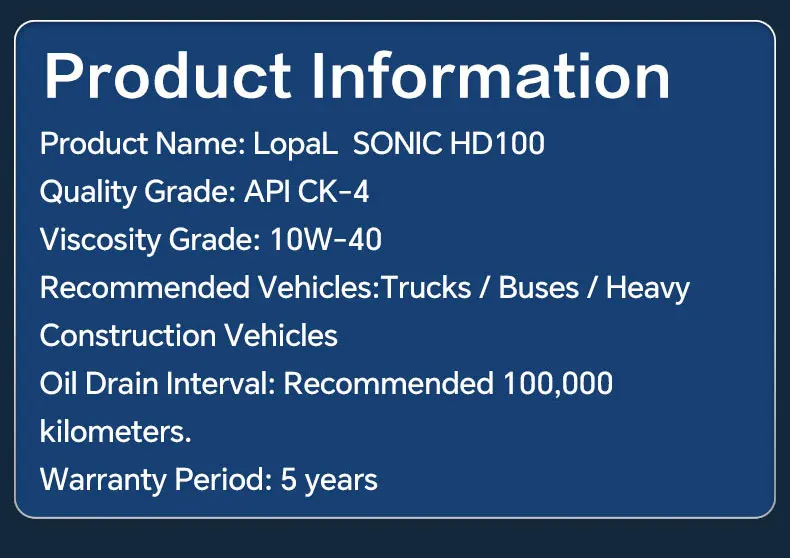 Product Information

Product Name: LopaL SONIC HD100
Quality Grade: API CK-4
Viscosity Grade: 10W-40
Recommended Vehicles:Trucks / Buses / Heavy Construction Vehicles
Oil Drain Interval: Recommended 100,000 kilometers.
Warranty Period: 5 years